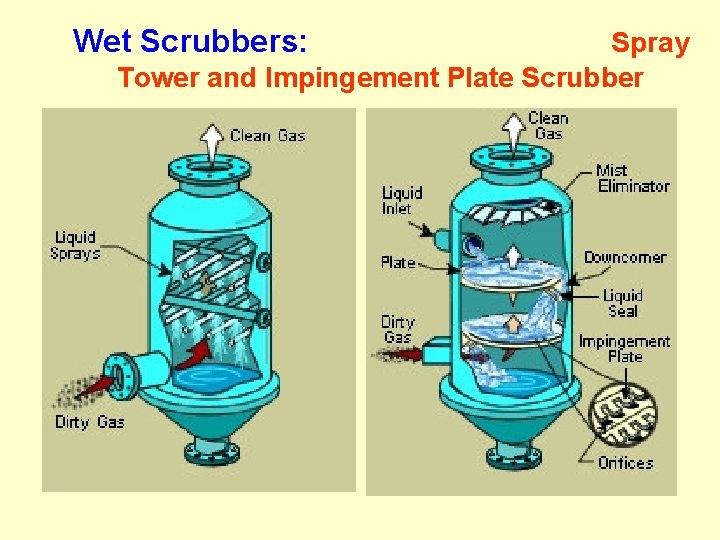 Wet Scrubbers: Spray Tower and Impingement Plate Scrubber

Clean Gas

Liquid Sprays

Dirty Gas

Clean Gas

Mist Eliminator

Liquid Inlet

Plate

Downcomer

Liquid Seal

Dirty Gas

Impingement Plate

Orifices